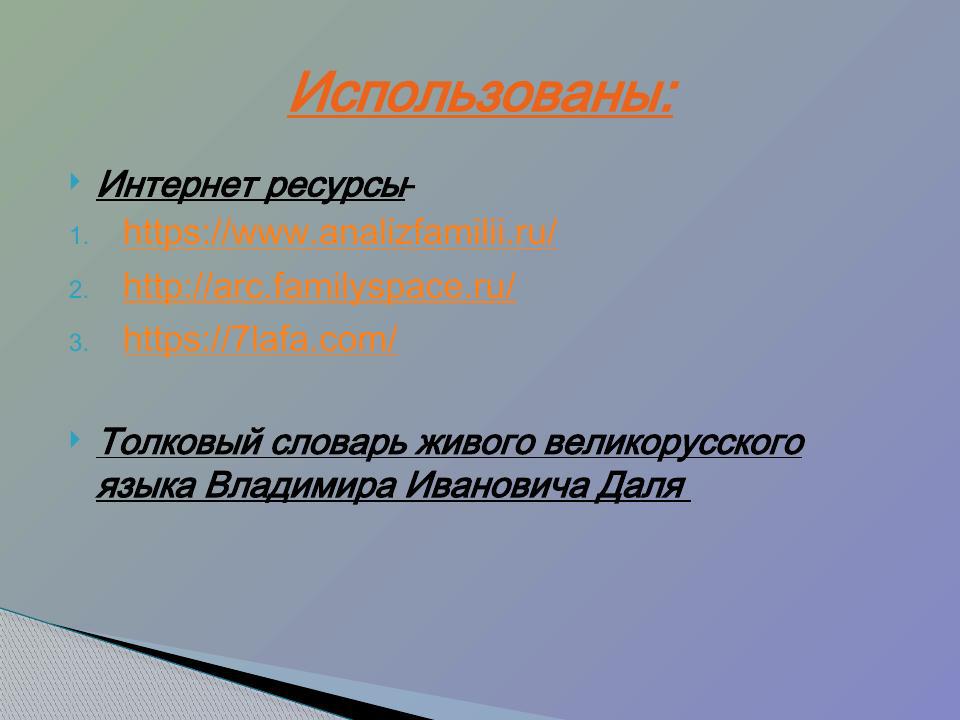 Использованы:

Интернет ресурсы-

1. https://www.analizfamilii.ru/
2. http://arc.familyspace.ru/
3. https://7lafa.com/

Толковый словарь живого великорусского языка Владимира Ивановича Даля